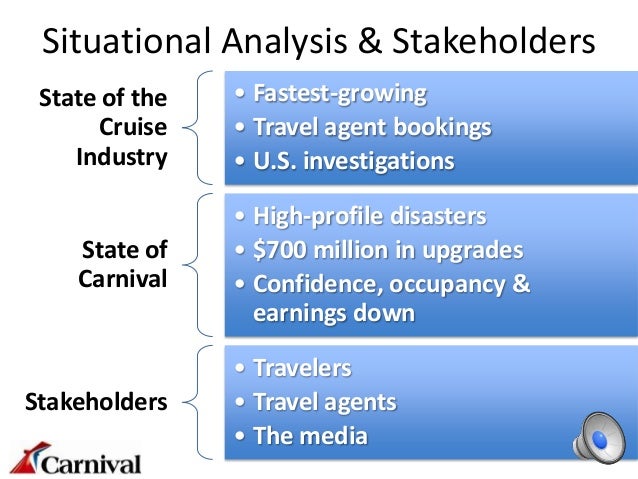 Situational Analysis & Stakeholders

State of the Cruise Industry

• Fastest-growing
• Travel agent bookings
• U.S. investigations

State of Carnival

• High-profile disasters
• $700 million in upgrades
• Confidence, occupancy & earnings down

Stakeholders

• Travelers
• Travel agents
• The media

Carnival